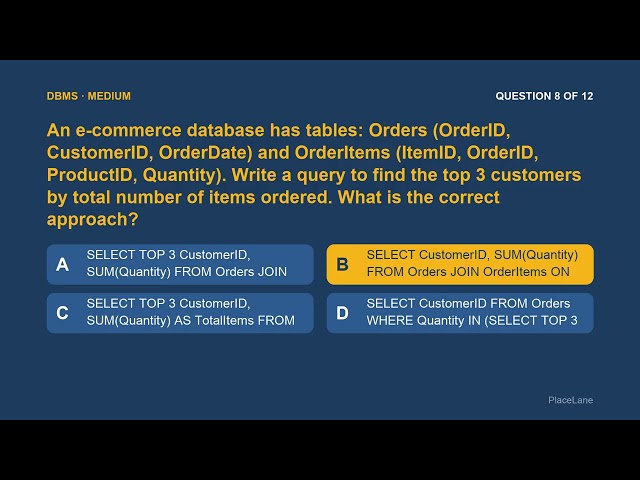 DBMS · MEDIUM

QUESTION 8 OF 12

An e-commerce database has tables: Orders (OrderID, CustomerID, OrderDate) and OrderItems (ItemID, OrderID, ProductID, Quantity). Write a query to find the top 3 customers by total number of items ordered. What is the correct approach?

A SELECT TOP 3 CustomerID, SUM(Quantity) FROM Orders JOIN

B SELECT CustomerID, SUM(Quantity) FROM Orders JOIN OrderItems ON

C SELECT TOP 3 CustomerID, SUM(Quantity) AS TotalItems FROM

D SELECT CustomerID FROM Orders WHERE Quantity IN (SELECT TOP 3

PlaceLane